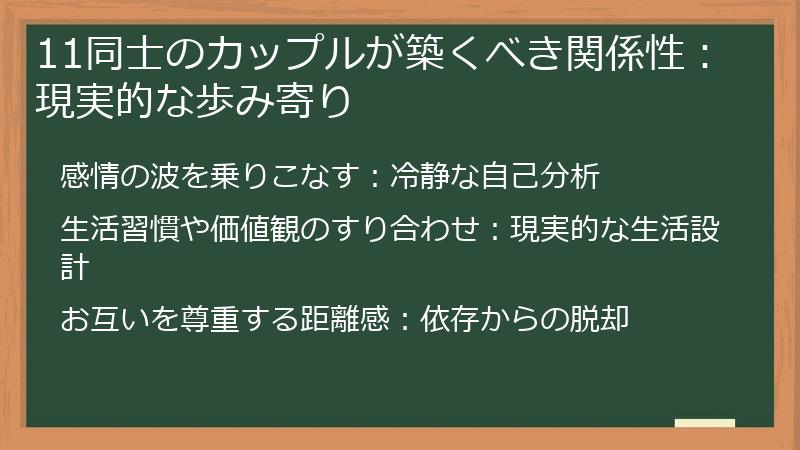 11同士のカップルが築くべき関係性：現実的な歩み寄り

感情の波を乗りこなす：冷静な自己分析

生活習慣や価値観のすり合わせ：現実的な生活設計

お互いを尊重する距離感：依存からの脱却